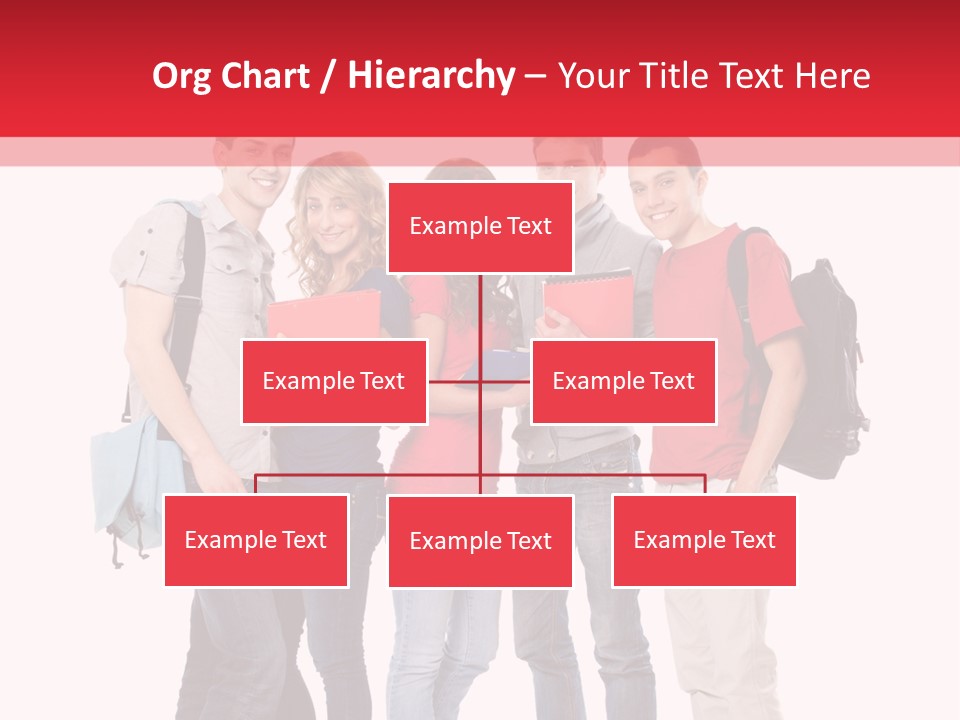 Org Chart / Hierarchy – Your Title Text Here

Example Text

Example Text

Example Text

Example Text

Example Text

Example Text